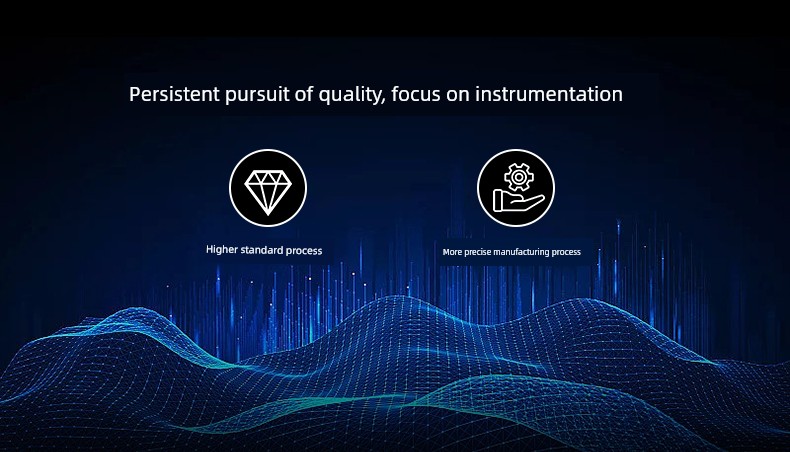 Persistent pursuit of quality, focus on instrumentation

Higher standard process

More precise manufacturing process